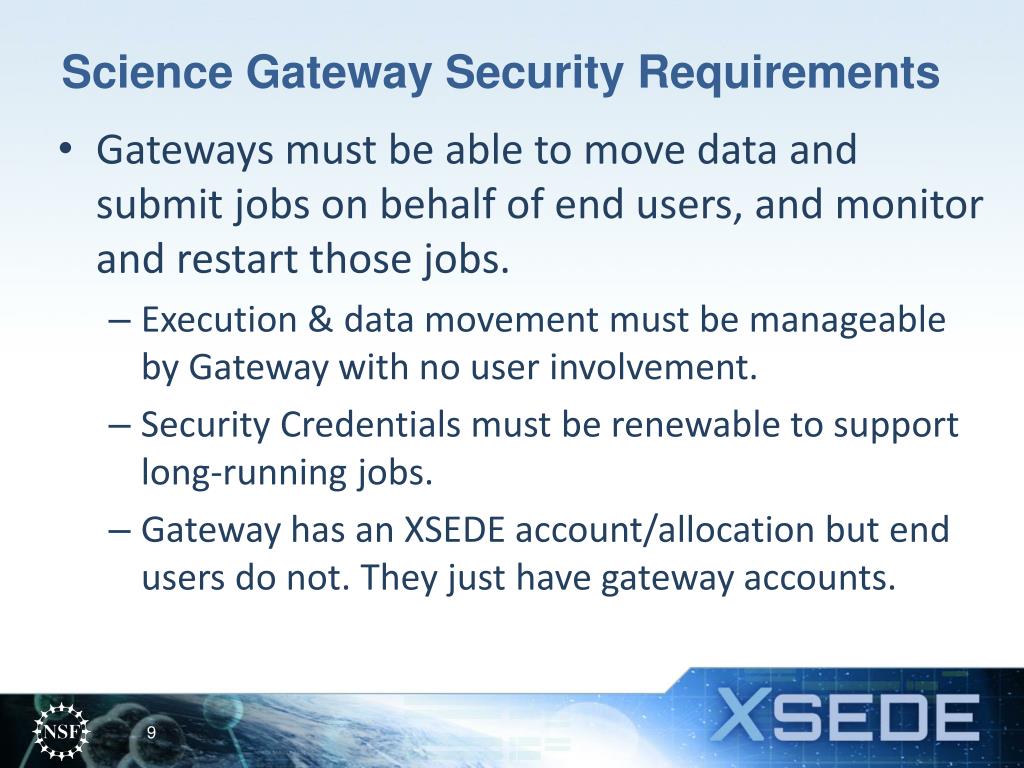 Science Gateway Security Requirements

• Gateways must be able to move data and submit jobs on behalf of end users, and monitor and restart those jobs.

– Execution & data movement must be manageable by Gateway with no user involvement.

– Security Credentials must be renewable to support long-running jobs.

– Gateway has an XSEDE account/allocation but end users do not. They just have gateway accounts.

NSF

9

XSEDE